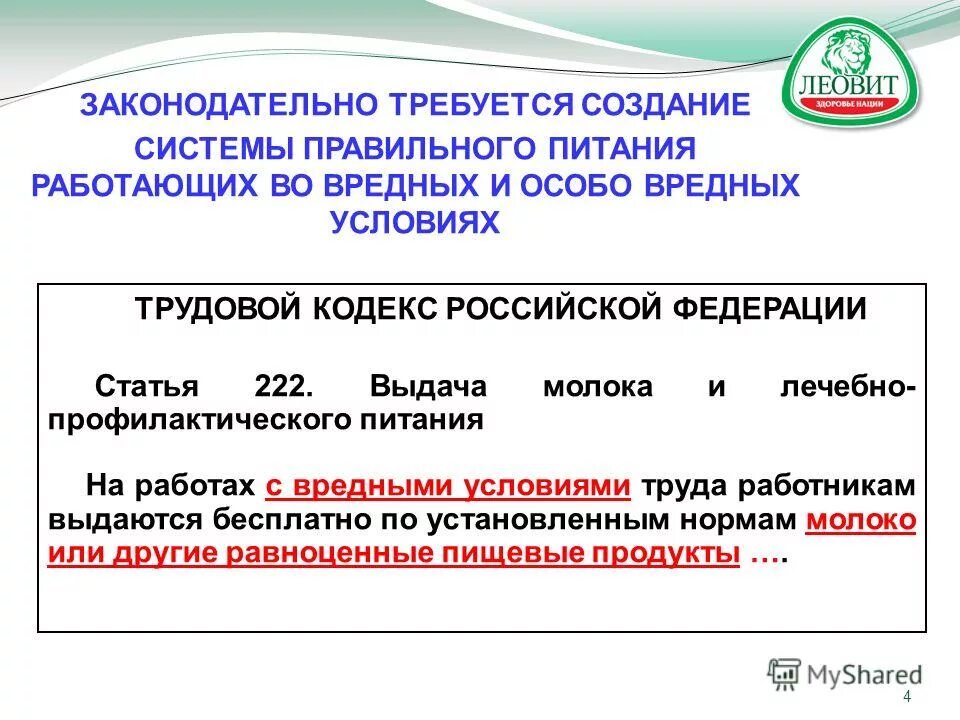 ЛЕОВИТ
ЗДОРОВЬЕ НАЦИИ

ЗАКОНОДАТЕЛЬНО ТРЕБУЕТСЯ СОЗДАНИЕ СИСТЕМЫ ПРАВИЛЬНОГО ПИТАНИЯ РАБОТАЮЩИХ ВО ВРЕДНЫХ И ОСОБО ВРЕДНЫХ УСЛОВИЯХ

ТРУДОВОЙ КОДЕКС РОССИЙСКОЙ ФЕДЕРАЦИИ

Статья 222. Выдача молока и лечебно-профилактического питания

На работах с вредными условиями труда работникам выдаются бесплатно по установленным нормам молоко или другие равноценные пищевые продукты ….

MyShared

4